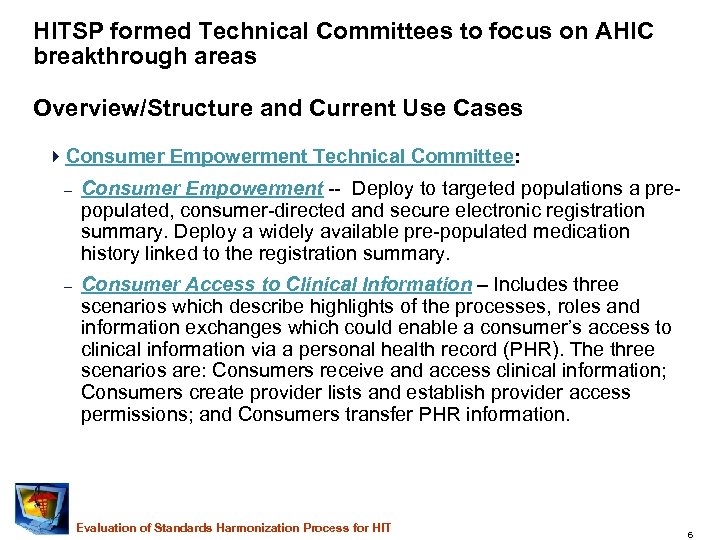 HITSP formed Technical Committees to focus on AHIC breakthrough areas

Overview/Structure and Current Use Cases

Consumer Empowerment Technical Committee:

– Consumer Empowerment -- Deploy to targeted populations a pre-populated, consumer-directed and secure electronic registration summary. Deploy a widely available pre-populated medication history linked to the registration summary.

– Consumer Access to Clinical Information – Includes three scenarios which describe highlights of the processes, roles and information exchanges which could enable a consumer's access to clinical information via a personal health record (PHR). The three scenarios are: Consumers receive and access clinical information; Consumers create provider lists and establish provider access permissions; and Consumers transfer PHR information.

Evaluation of Standards Harmonization Process for HIT

6